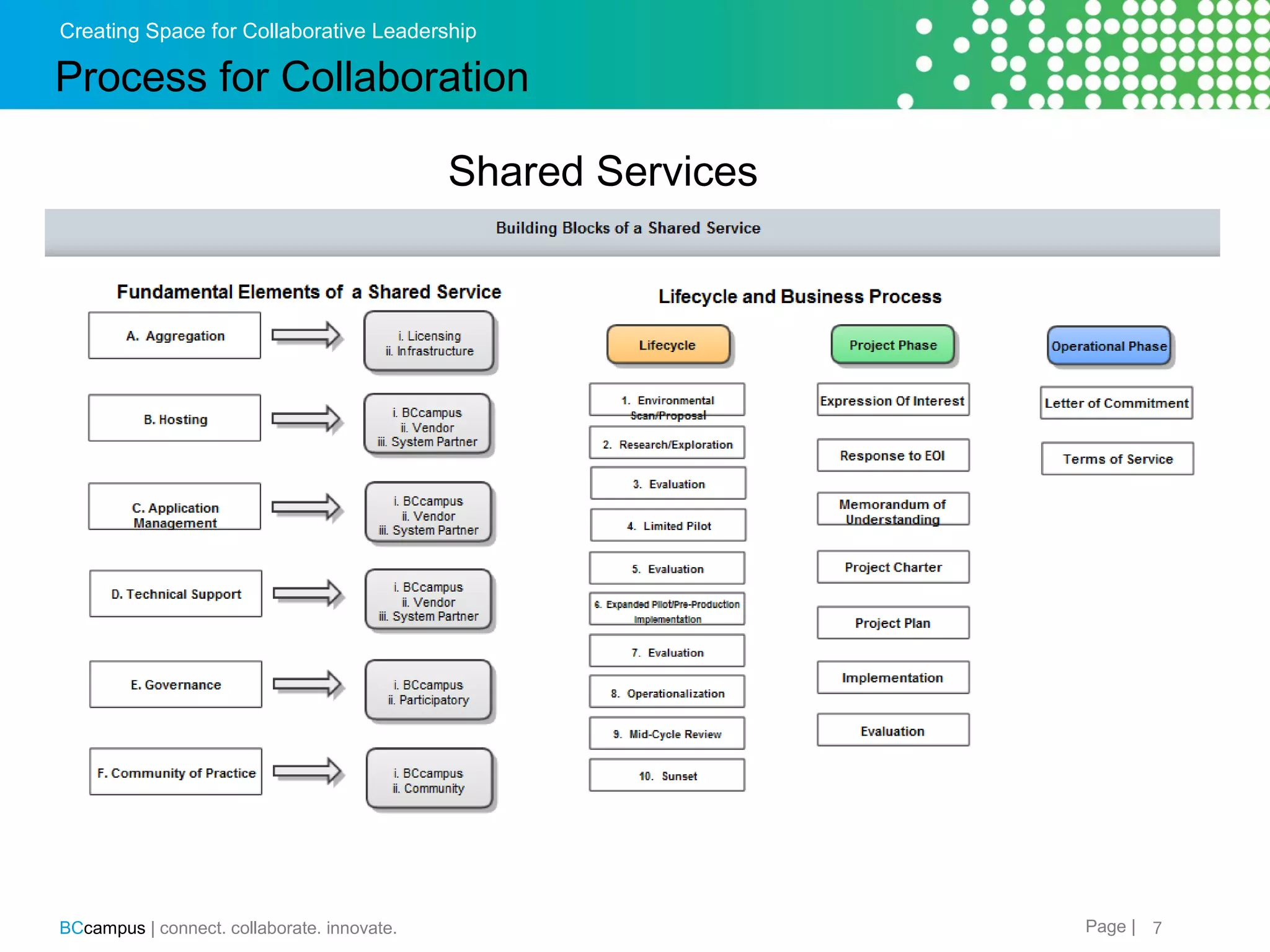 Creating Space for Collaborative Leadership

Process for Collaboration

Shared Services

Building Blocks of a Shared Service

Fundamental Elements of a Shared Service

A. Aggregation

i. Licensing
ii. Infrastructure

B. Hosting

i. BCcampus
ii. Vendor
iii. System Partner

C. Application Management

i. BCcampus
ii. Vendor
iii. System Partner

D. Technical Support

i. BCcampus
ii. Vendor
iii. System Partner

E. Governance

i. BCcampus
ii. Participatory

F. Community of Practice

i. BCcampus
ii. Community

Lifecycle and Business Process

Lifecycle

1. Environmental Scan/Proposal

2. Research/Exploration

3. Evaluation

4. Limited Pilot

5. Evaluation

6. Expanded Pilot/Pre-Production Implementation

7. Evaluation

8. Operationalization

9. Mid-Cycle Review

10. Sunset

Project Phase

Expression Of Interest

Response to EOI

Memorandum of Understanding

Project Charter

Project Plan

Implementation

Evaluation

Operational Phase

Letter of Commitment

Terms of Service

BCcampus | connect. collaborate. innovate.

Page | 7